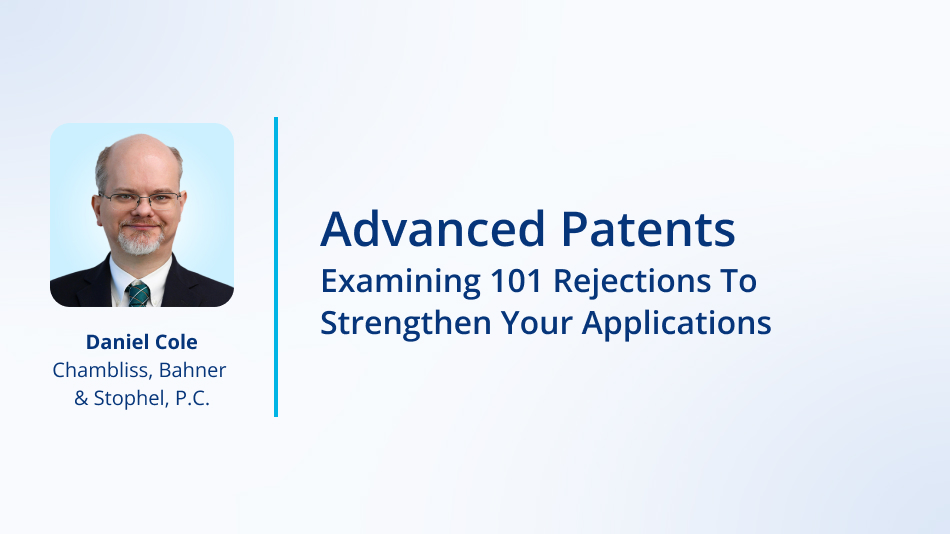 Daniel Cole
Chambliss, Bahner & Stophel, P.C.

Advanced Patents
Examining 101 Rejections To Strengthen Your Applications